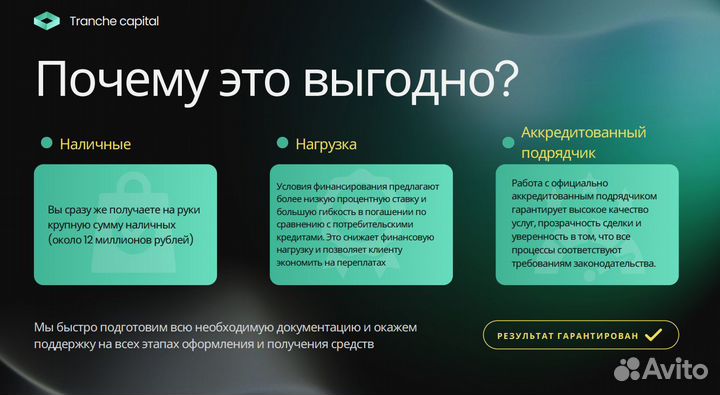 Tranche capital

Почему это выгодно?

Наличные

Вы сразу же получаете на руки крупную сумму наличных (около 12 миллионов рублей)

Нагрузка

Условия финансирования предлагают более низкую процентную ставку и большую гибкость в погашении по сравнению с потребительскими кредитами. Это снижает финансовую нагрузку и позволяет клиенту экономить на переплатах

Аккредитованный подрядчик

Работа с официально аккредитованным подрядчиком гарантирует высокое качество услуг, прозрачность сделки и уверенность в том, что все процессы соответствуют требованиям законодательства.

Мы быстро подготовим всю необходимую документацию и окажем поддержку на всех этапах оформления и получения средств

РЕЗУЛЬТАТ ГАРАНТИРОВАН

Avito